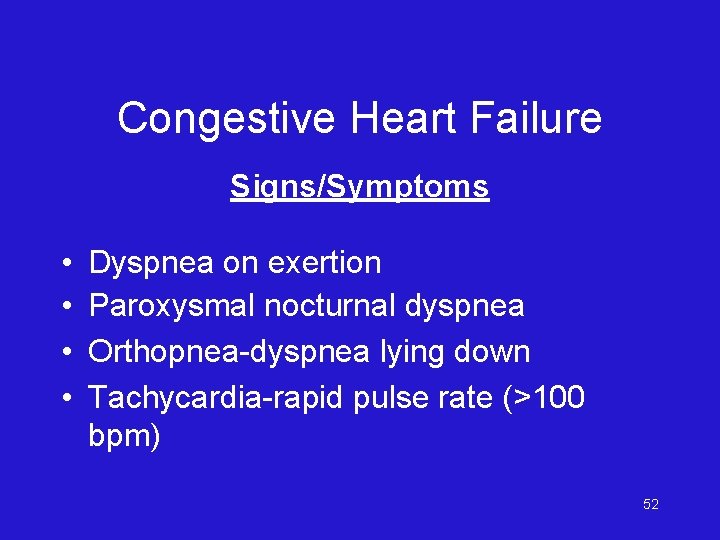 Congestive Heart Failure

Signs/Symptoms

• Dyspnea on exertion
• Paroxysmal nocturnal dyspnea
• Orthopnea-dyspnea lying down
• Tachycardia-rapid pulse rate (>100 bpm)

52